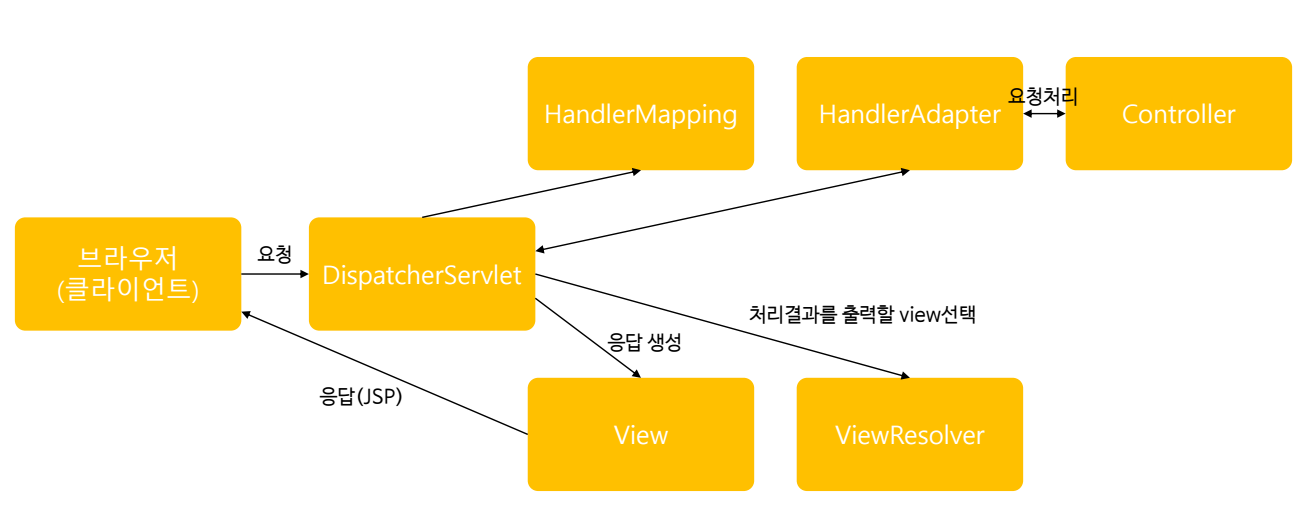 HandlerMapping

HandlerAdapter

요청처리

Controller

브라우저
(클라이언트)

요청

DispatcherServlet

처리결과를 출력할 view선택

응답 생성

응답(JSP)

View

ViewResolver